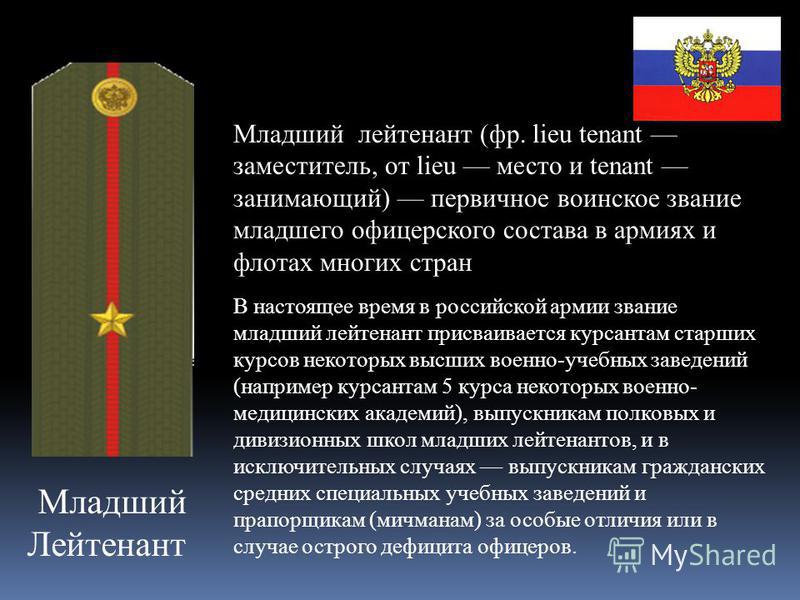 Младший лейтенант (фр. lieu tenant — заместитель, от lieu — место и tenant — занимающий) — первичное воинское звание младшего офицерского состава в армиях и флотах многих стран

В настоящее время в российской армии звание младший лейтенант присваивается курсантам старших курсов некоторых высших военно-учебных заведений (например курсантам 5 курса некоторых военно-медицинских академий), выпускникам полковых и дивизионных школ младших лейтенантов, и в исключительных случаях — выпускникам гражданских средних специальных учебных заведений и прапорщикам (мичманам) за особые отличия или в случае острого дефицита офицеров.

Младший Лейтенант

MyShared